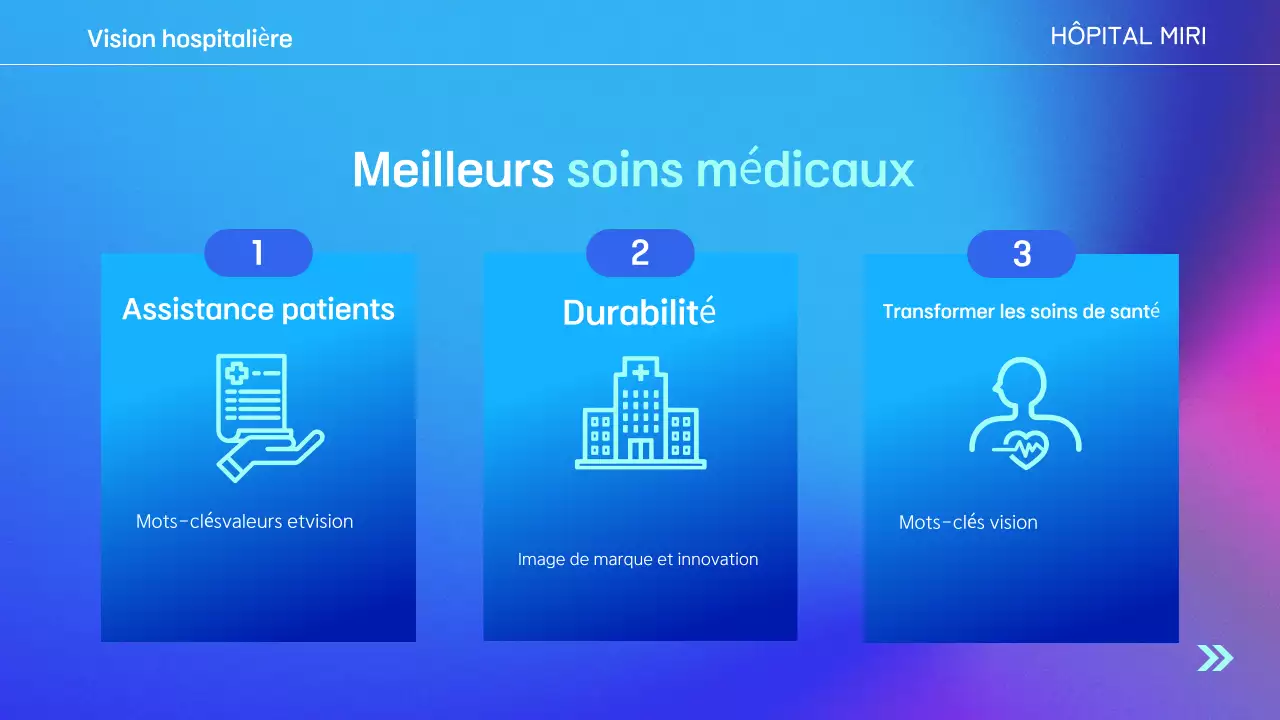 Vision hospitalière

HÔPITAL MIRI

Meilleurs soins médicaux

1

Assistance patients

Mots-clésvaleurs etvision

2

Durabilité

Image de marque et innovation

3

Transformer les soins de santé

Mots-clés vision